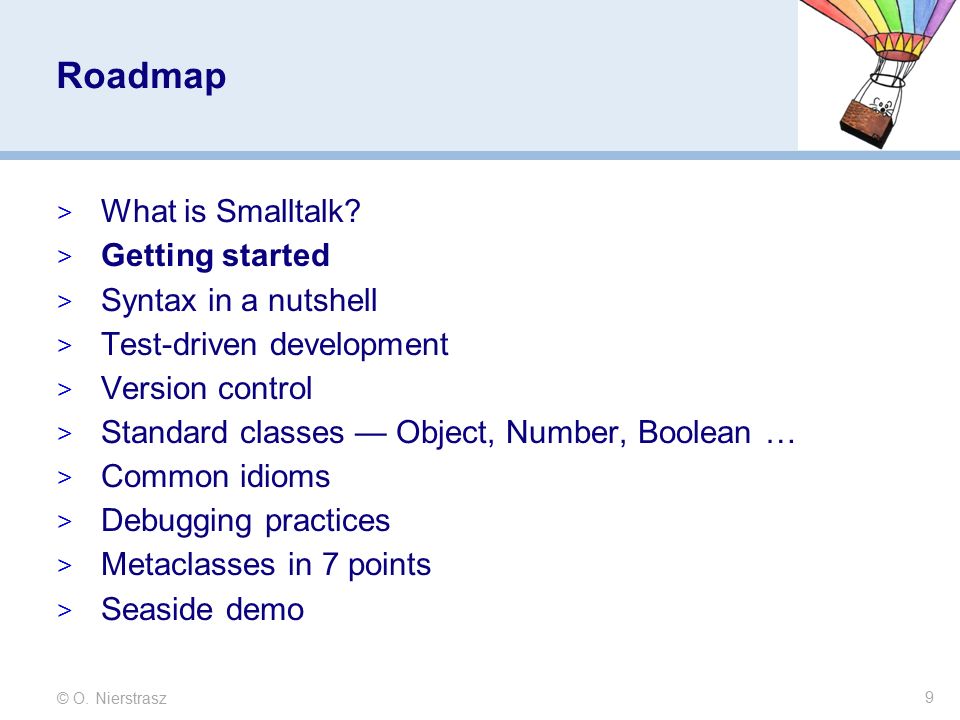 Roadmap

> What is Smalltalk?
> Getting started
> Syntax in a nutshell
> Test-driven development
> Version control
> Standard classes — Object, Number, Boolean …
> Common idioms
> Debugging practices
> Metaclasses in 7 points
> Seaside demo

© O. Nierstrasz

9